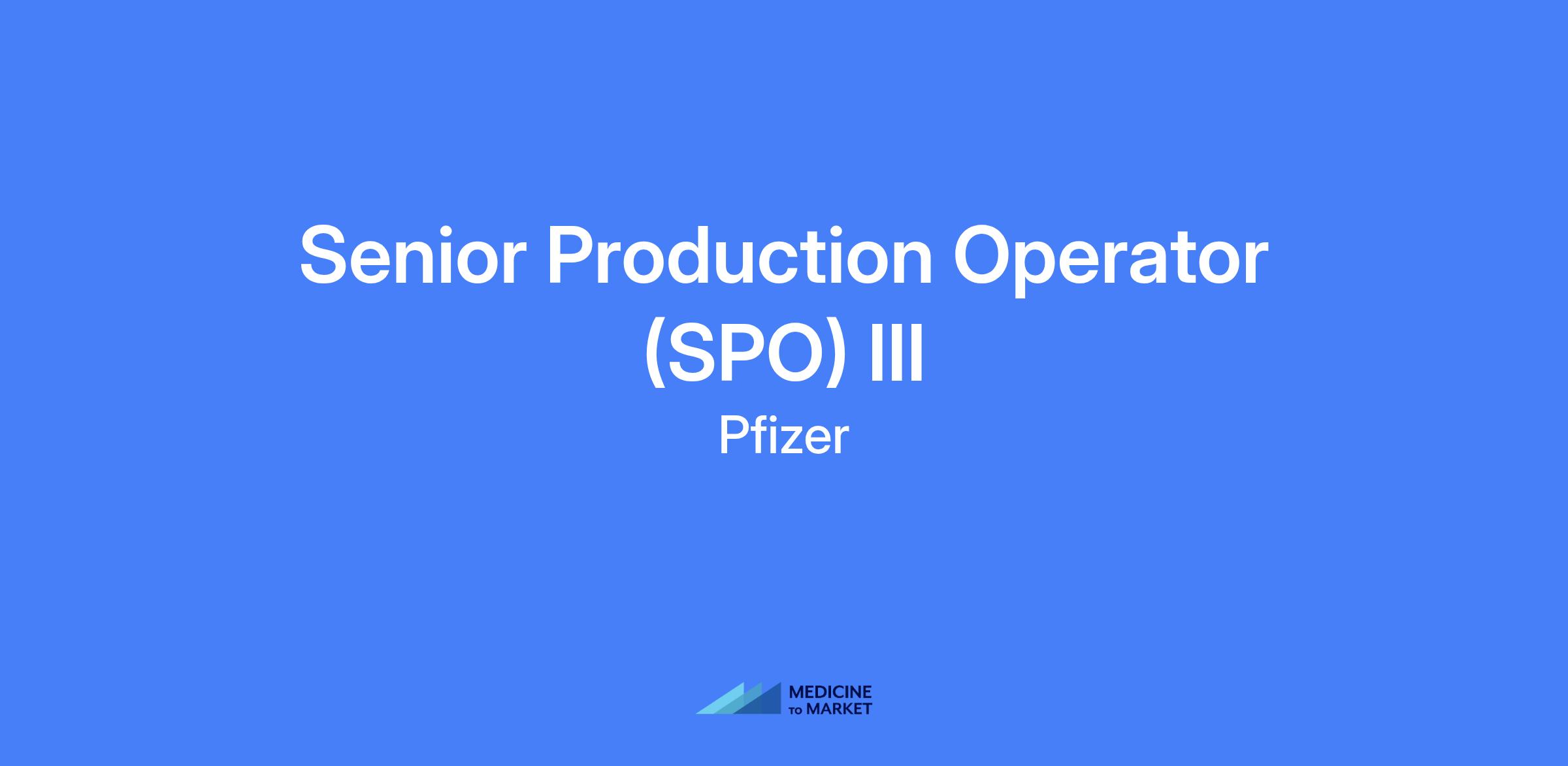 Senior Production Operator (SPO) III

Pfizer

MEDICINE
TO MARKET